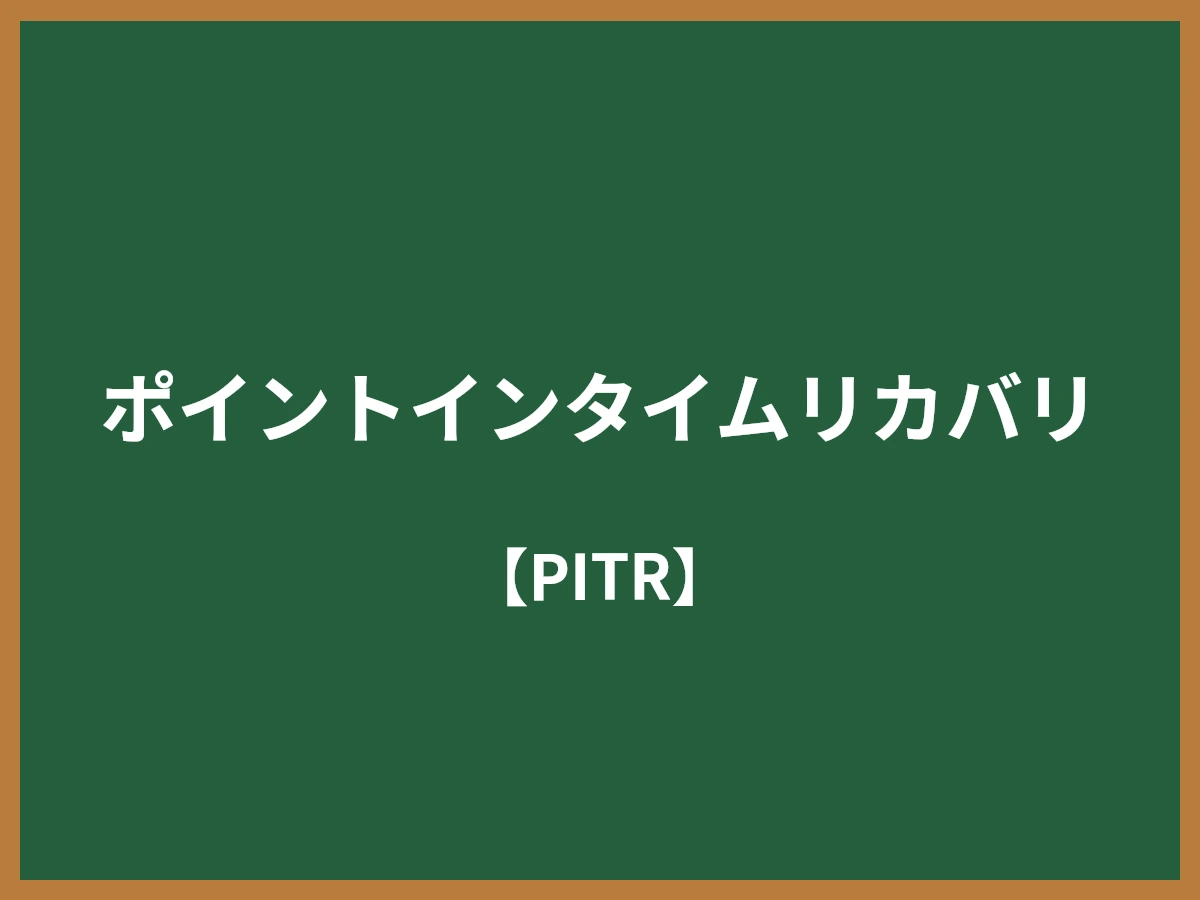 ポイントインタイムリカバリ

【PITR】